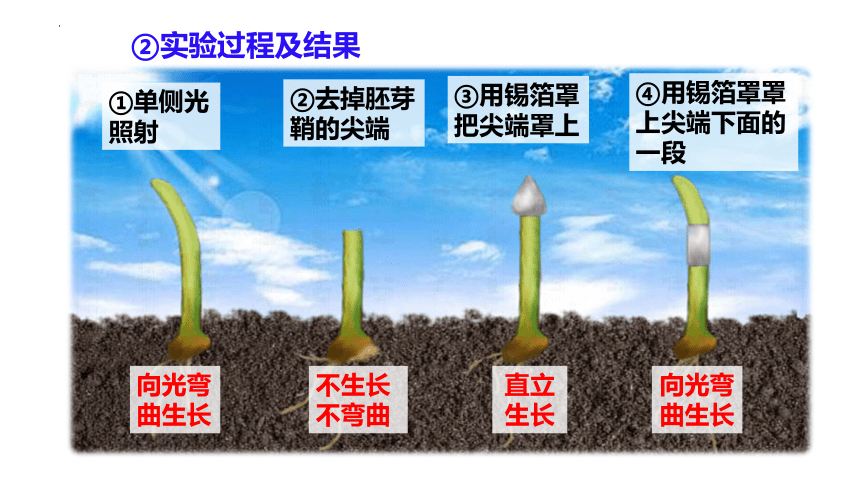 ②实验过程及结果

①单侧光照射

②去掉胚芽鞘的尖端

③用锡箔罩把尖端罩上

④用锡箔罩罩上尖端下面的一段

向光弯曲生长

不生长不弯曲

直立生长

向光弯曲生长